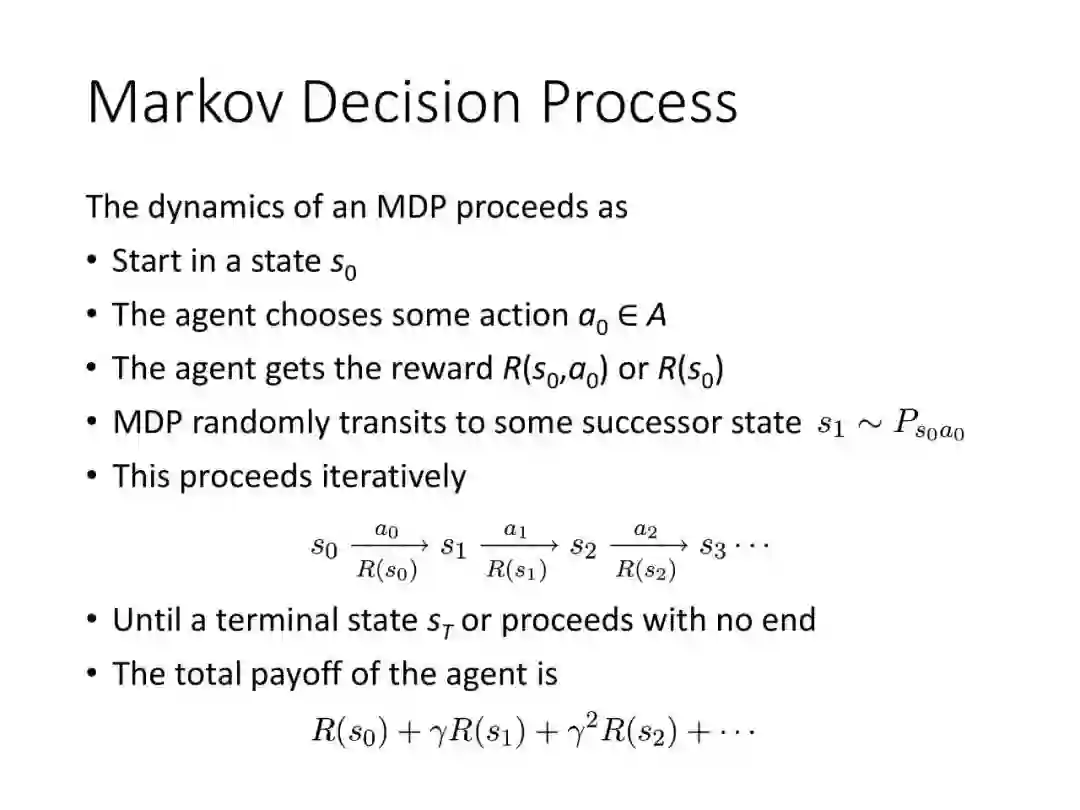 Markov Decision Process

The dynamics of an MDP proceeds as

• Start in a state $s_0$
• The agent chooses some action $a_0 \in A$
• The agent gets the reward $R(s_0,a_0)$ or $R(s_0)$
• MDP randomly transits to some successor state $s_1 \sim P_{s_0 a_0}$
• This proceeds iteratively

$s_0 \xrightarrow[R(s_0)]{a_0} s_1 \xrightarrow[R(s_1)]{a_1} s_2 \xrightarrow[R(s_2)]{a_2} s_3 \cdots$

• Until a terminal state $s_T$ or proceeds with no end
• The total payoff of the agent is

$R(s_0) + \gamma R(s_1) + \gamma^2 R(s_2) + \cdots$